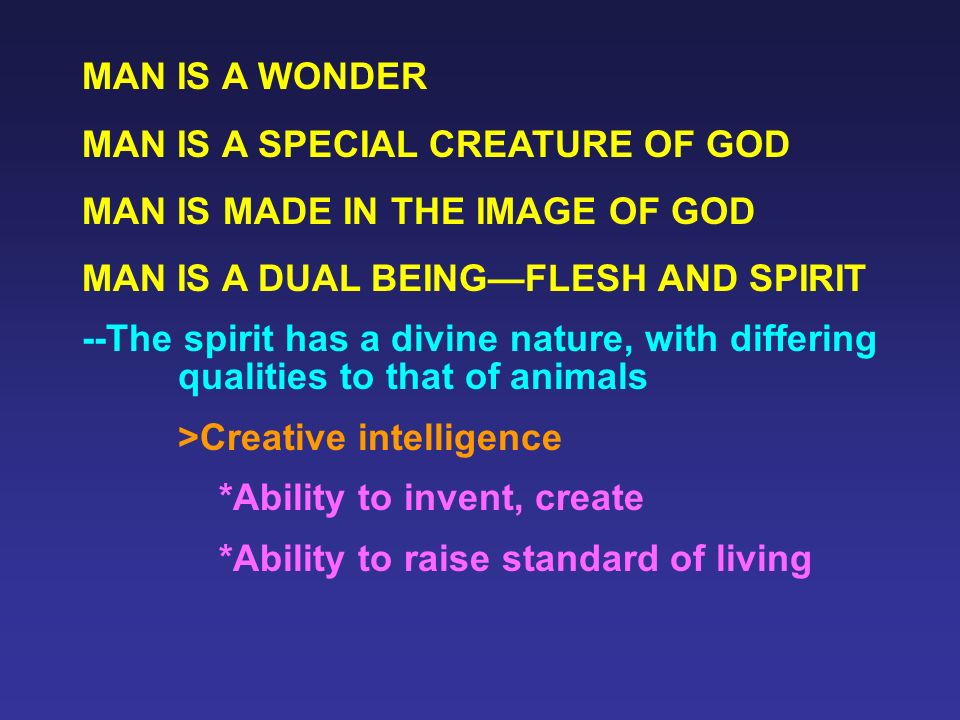 MAN IS A WONDER

MAN IS A SPECIAL CREATURE OF GOD

MAN IS MADE IN THE IMAGE OF GOD

MAN IS A DUAL BEING—FLESH AND SPIRIT

--The spirit has a divine nature, with differing qualities to that of animals

>Creative intelligence

*Ability to invent, create

*Ability to raise standard of living